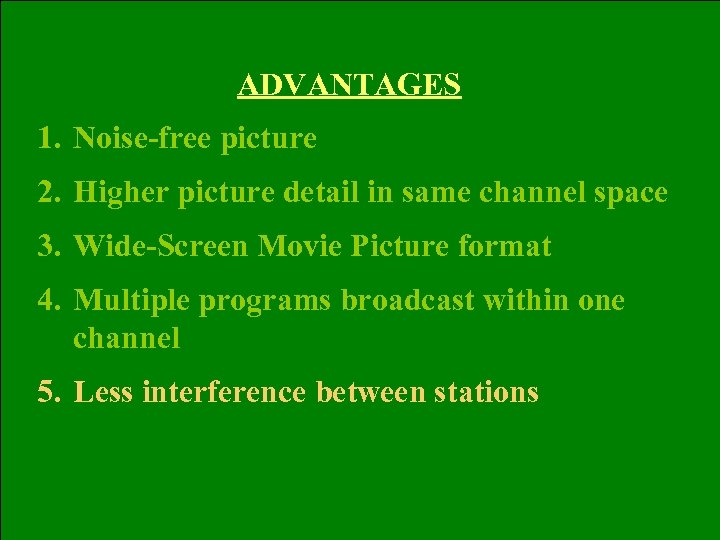 ADVANTAGES

1. Noise-free picture

2. Higher picture detail in same channel space

3. Wide-Screen Movie Picture format

4. Multiple programs broadcast within one channel

5. Less interference between stations